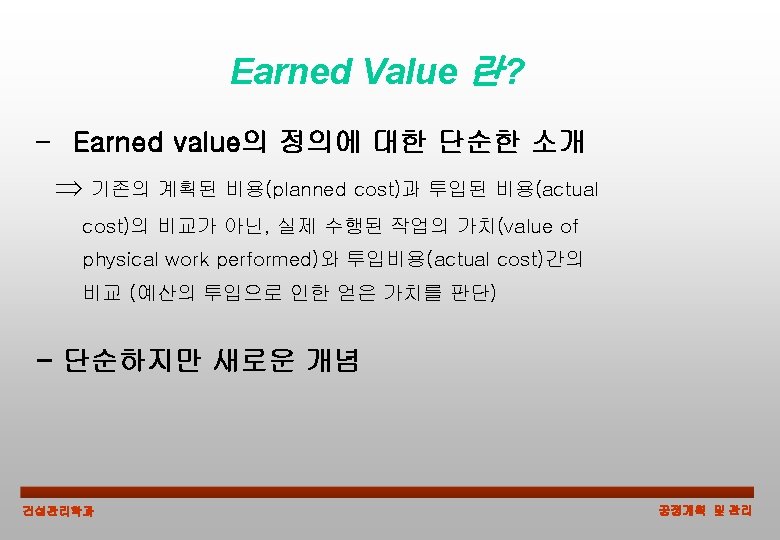 Earned Value 란?

- Earned value의 정의에 대한 단순한 소개

$\Rightarrow$ 기존의 계획된 비용(planned cost)과 투입된 비용(actual cost)의 비교가 아닌, 실제 수행된 작업의 가치(value of physical work performed)와 투입비용(actual cost)간의 비교 (예산의 투입으로 인한 얻은 가치를 판단)

- 단순하지만 새로운 개념

건설관리학과

공정계획 및 관리